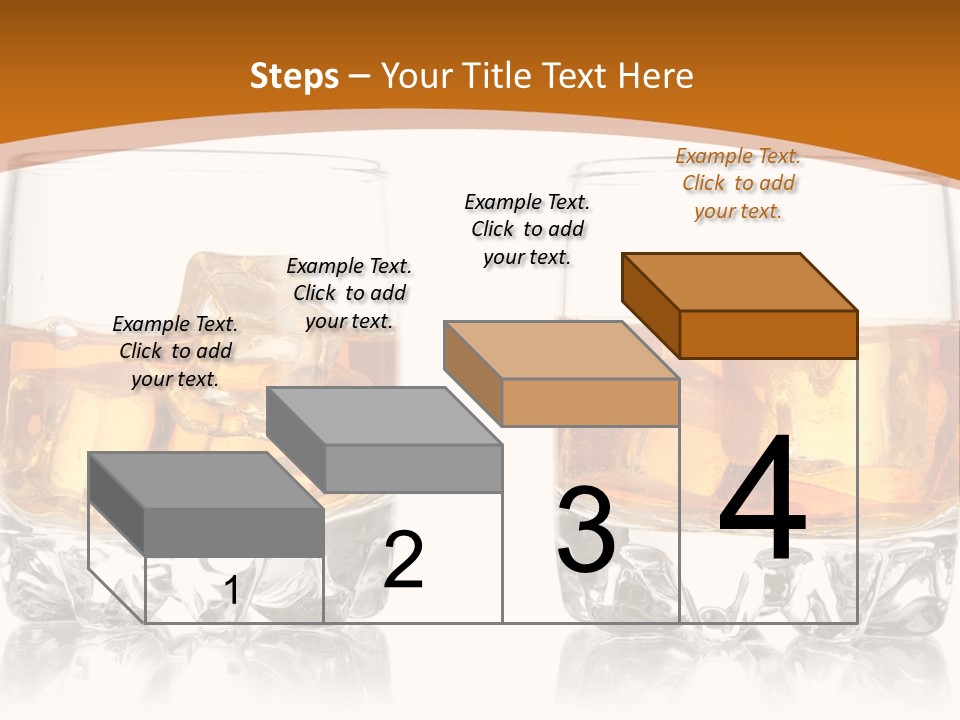 Steps – Your Title Text Here

Example Text. Click to add your text.

Example Text. Click to add your text.

Example Text. Click to add your text.

Example Text. Click to add your text.

1

2

3

4